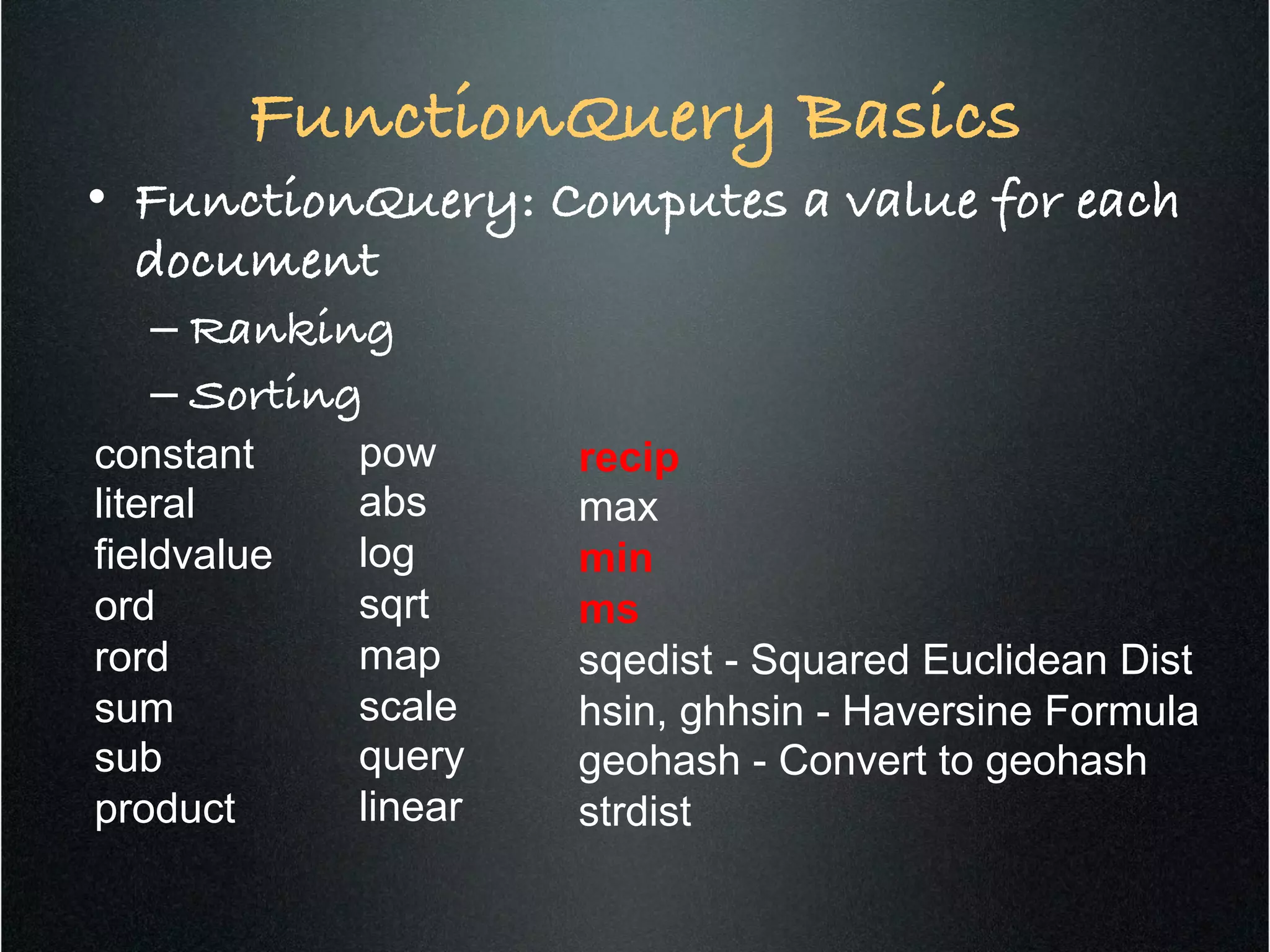 FunctionQuery Basics

• FunctionQuery: Computes a value for each document

– Ranking

– Sorting

constant
literal
fieldvalue
ord
rord
sum
sub
product

pow
abs
log
sqrt
map
scale
query
linear

recip
max
min
ms
sqedist - Squared Euclidean Dist
hsin, ghhsin - Haversine Formula
geohash - Convert to geohash
strdist